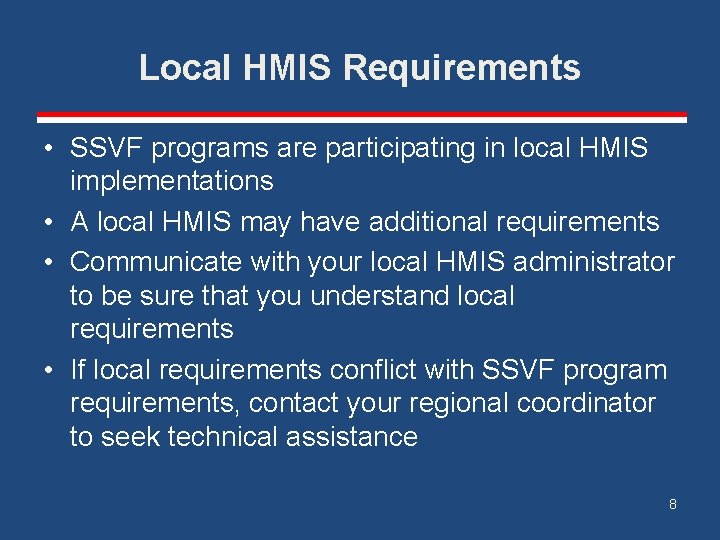 Local HMIS Requirements

• SSVF programs are participating in local HMIS implementations
• A local HMIS may have additional requirements
• Communicate with your local HMIS administrator to be sure that you understand local requirements
• If local requirements conflict with SSVF program requirements, contact your regional coordinator to seek technical assistance

8